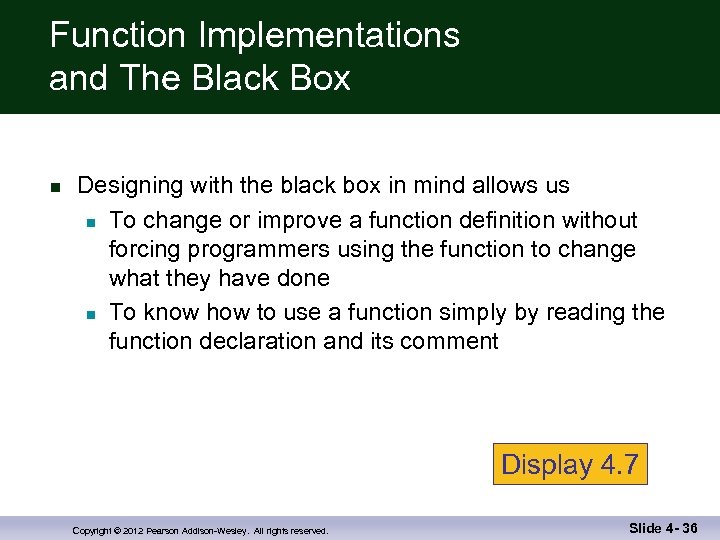 Function Implementations and The Black Box

- Designing with the black box in mind allows us
  - To change or improve a function definition without forcing programmers using the function to change what they have done
  - To know how to use a function simply by reading the function declaration and its comment

Display 4.7

Copyright © 2012 Pearson Addison-Wesley. All rights reserved.

Slide 4- 36